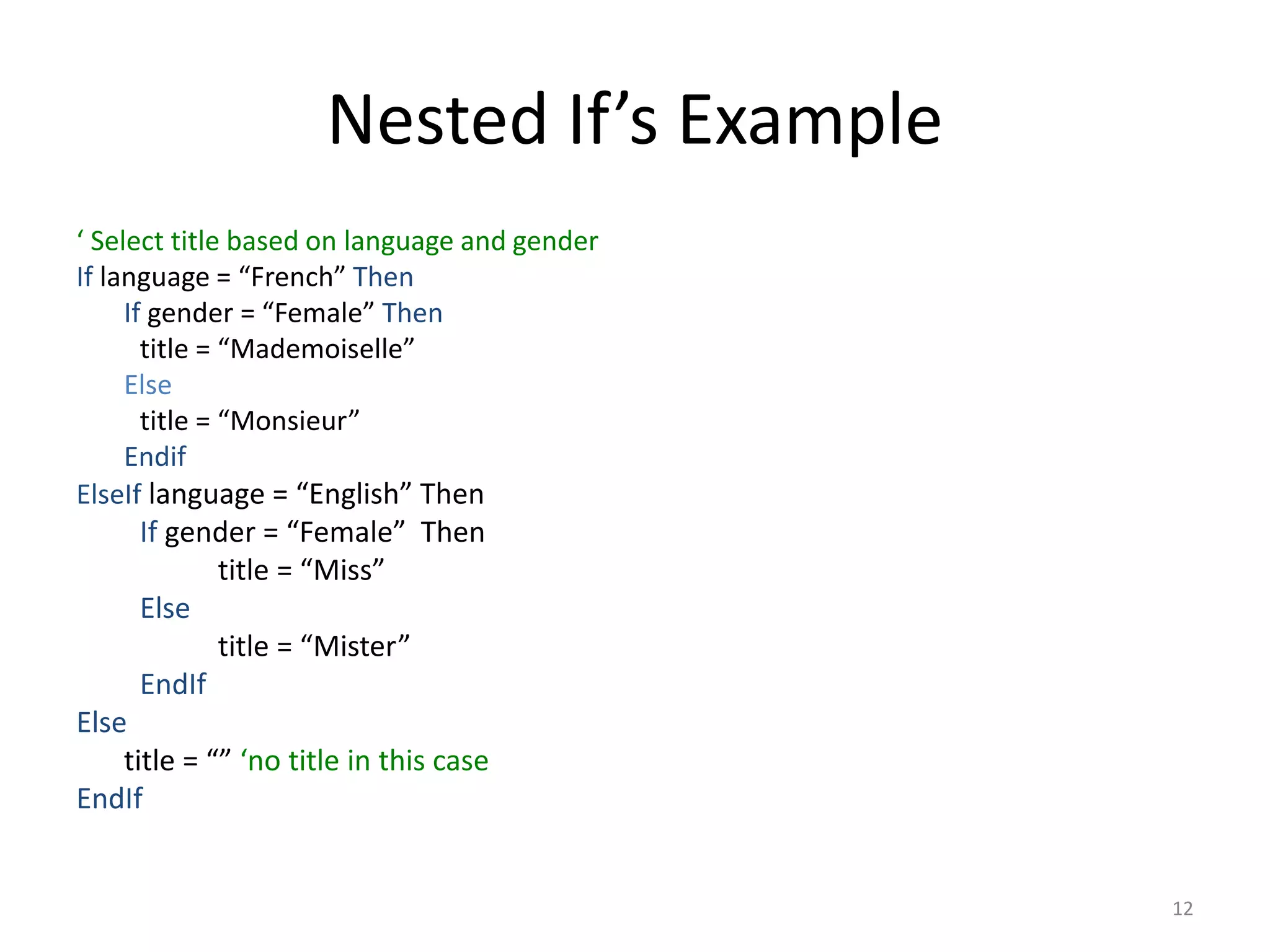 Nested If’s Example

‘ Select title based on language and gender
If language = “French” Then
If gender = “Female” Then
title = “Mademoiselle”
Else
title = “Monsieur”
Endif
ElseIf language = “English” Then
If gender = “Female” Then
title = “Miss”
Else
title = “Mister”
EndIf
Else
title = “” ‘no title in this case
EndIf

12